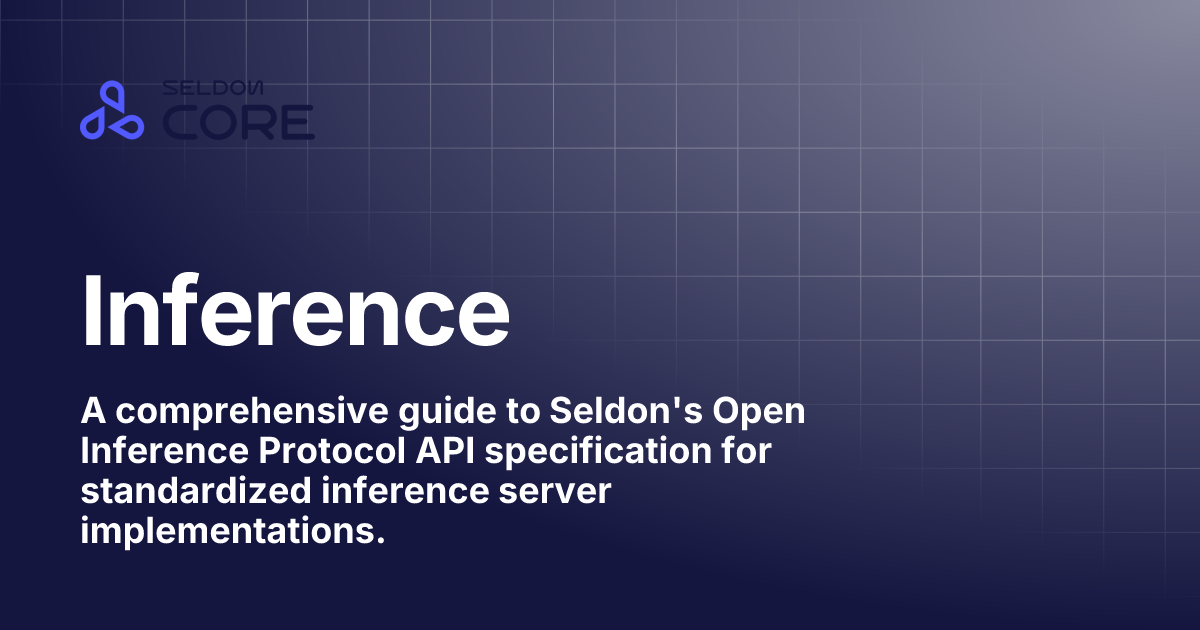 SELDON CORE

Inference

A comprehensive guide to Seldon's Open Inference Protocol API specification for standardized inference server implementations.